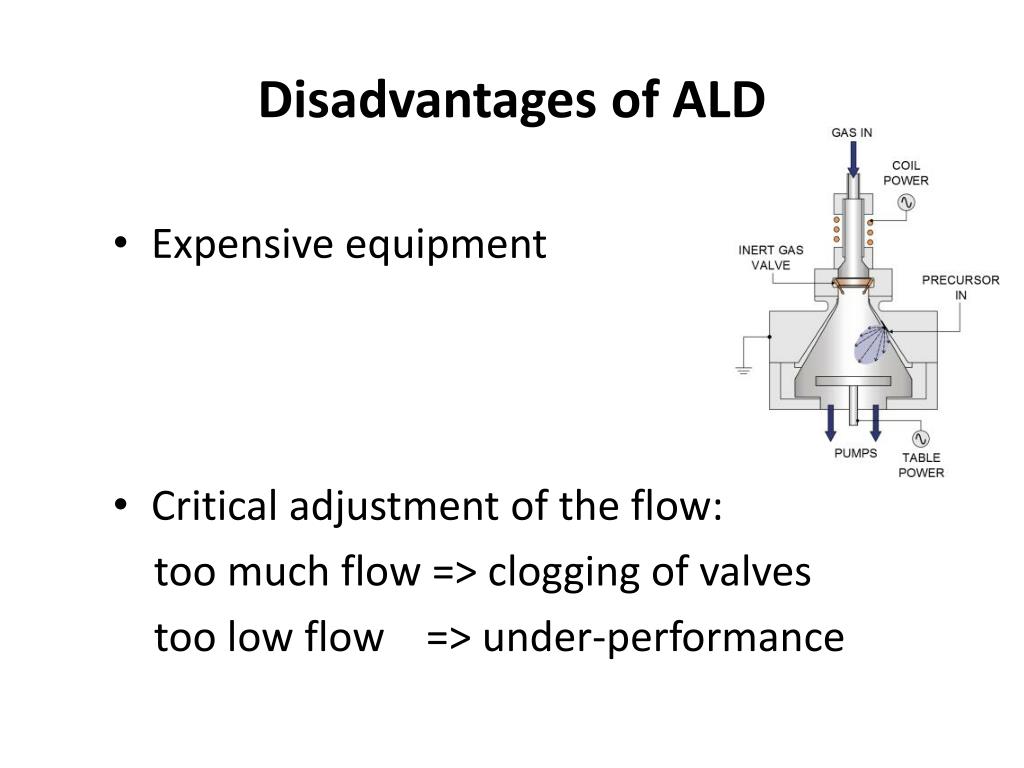 Disadvantages of ALD

• Expensive equipment

GAS IN
COIL POWER
INERT GAS VALVE
PRECURSOR IN
PUMPS
TABLE POWER

• Critical adjustment of the flow:
too much flow => clogging of valves
too low flow => under-performance